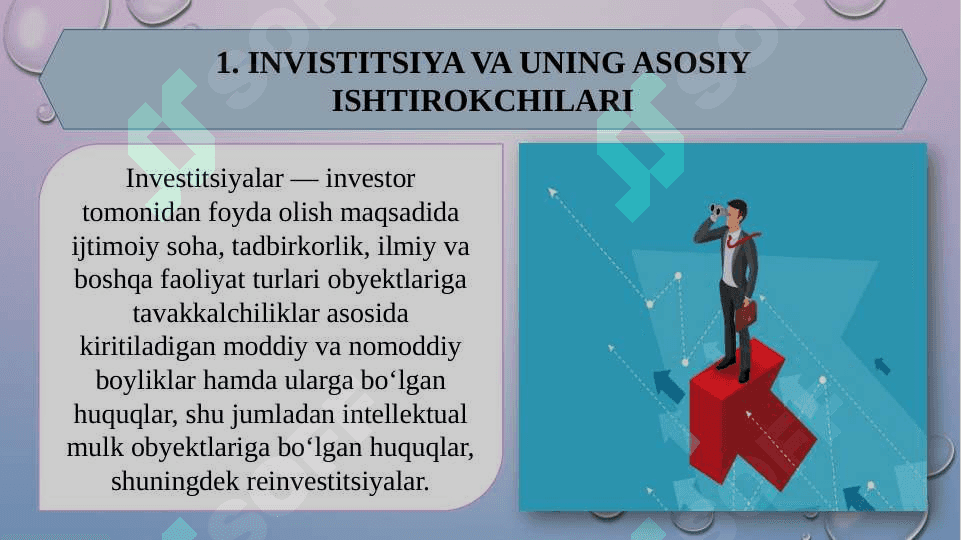 1. INVISTITSIYA VA UNING ASOSIY ISHTIROKCHILARI

Investitsiyalar — investor tomonidan foyda olish maqsadida ijtimoiy soha, tadbirkorlik, ilmiy va boshqa faoliyat turlari obyektlariga tavakkalchiliklar asosida kiritiladigan moddiy va nomoddiy boyliklar hamda ularga boʻlgan huquqlar, shu jumladan intellektual mulk obyektlariga boʻlgan huquqlar, shuningdek reinvestitsiyalar.